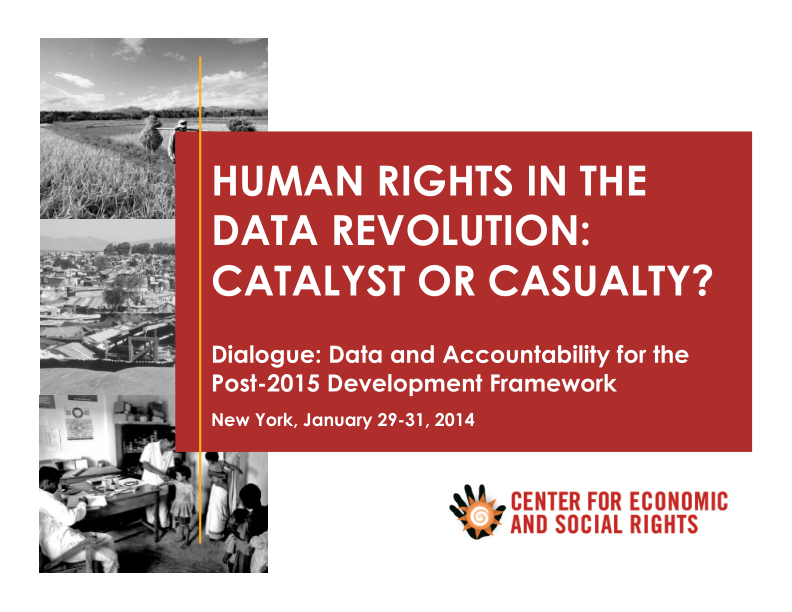 HUMAN RIGHTS IN THE DATA REVOLUTION: CATALYST OR CASUALTY?

Dialogue: Data and Accountability for the Post-2015 Development Framework

New York, January 29-31, 2014

CENTER FOR ECONOMIC AND SOCIAL RIGHTS